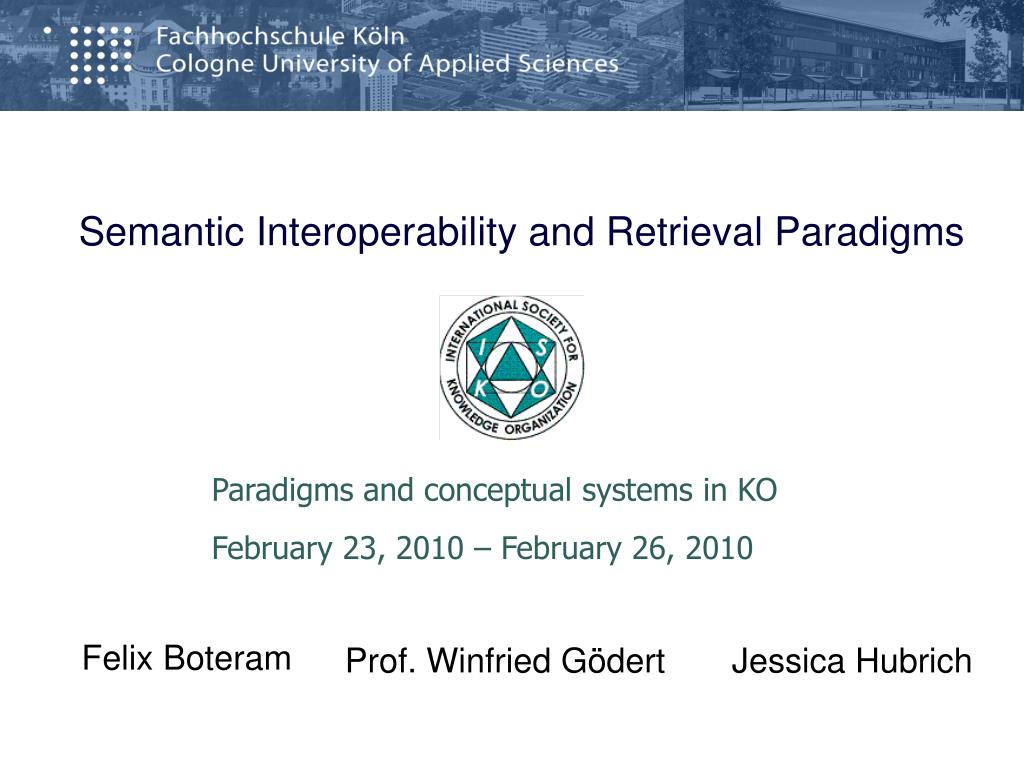 Fachhochschule Köln
Cologne University of Applied Sciences

Semantic Interoperability and Retrieval Paradigms

INTERNATIONAL SOCIETY FOR KNOWLEDGE ORGANIZATION
I S K O

Paradigms and conceptual systems in KO
February 23, 2010 – February 26, 2010

Felix Boteram
Prof. Winfried Gödert
Jessica Hubrich